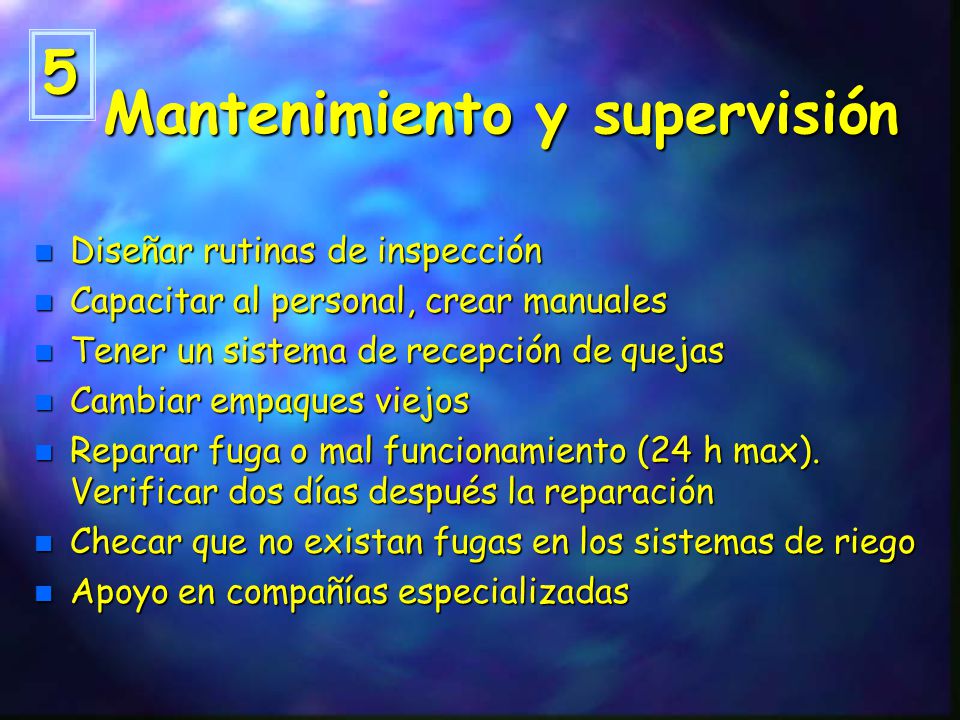 5

Mantenimiento y supervisión

- Diseñar rutinas de inspección
- Capacitar al personal, crear manuales
- Tener un sistema de recepción de quejas
- Cambiar empaques viejos
- Reparar fuga o mal funcionamiento (24 h max). Verificar dos días después la reparación
- Checar que no existan fugas en los sistemas de riego
- Apoyo en compañías especializadas